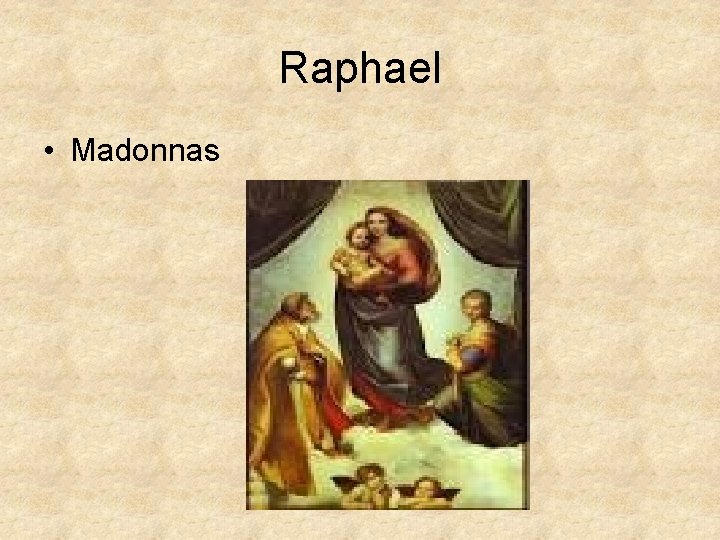 Raphael

• Madonnas